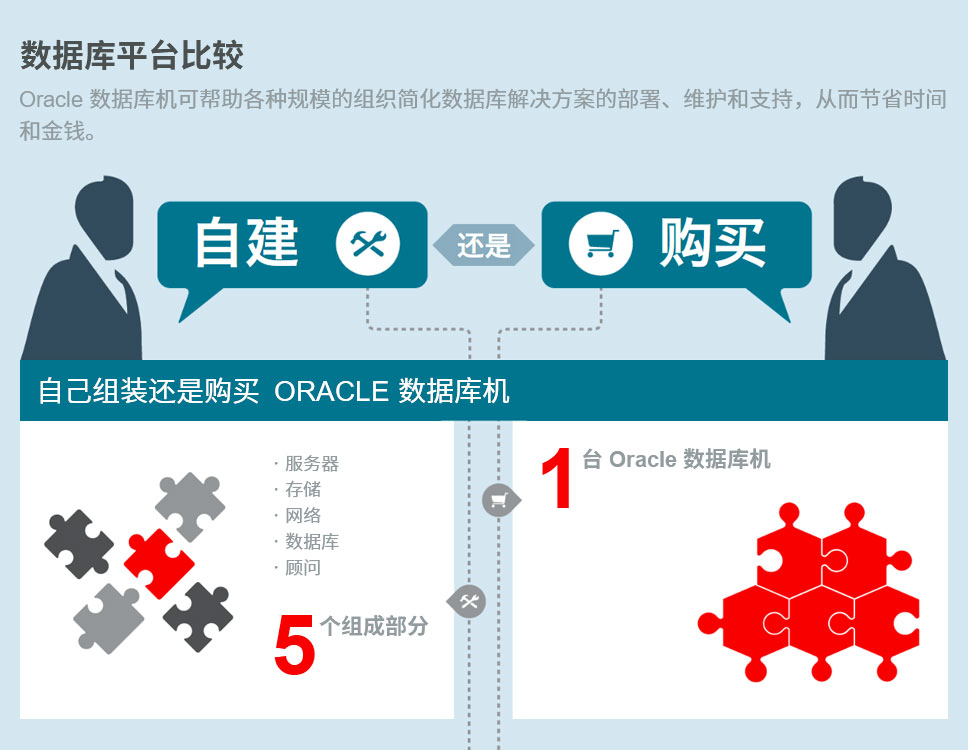 数据库平台比较

Oracle 数据库机可帮助各种规模的组织简化数据库解决方案的部署、维护和支持，从而节省时间和金钱。

自建

还是

购买

自己组装还是购买 ORACLE 数据库机

· 服务器
· 存储
· 网络
· 数据库
· 顾问

5 个组成部分

1 台 Oracle 数据库机